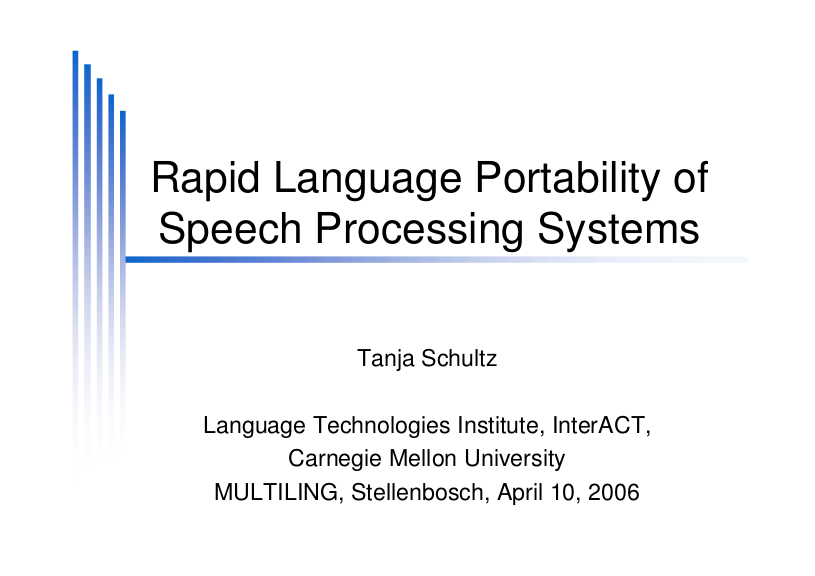 Rapid Language Portability of Speech Processing Systems

Tanja Schultz

Language Technologies Institute, InterACT,
Carnegie Mellon University
MULTILING, Stellenbosch, April 10, 2006